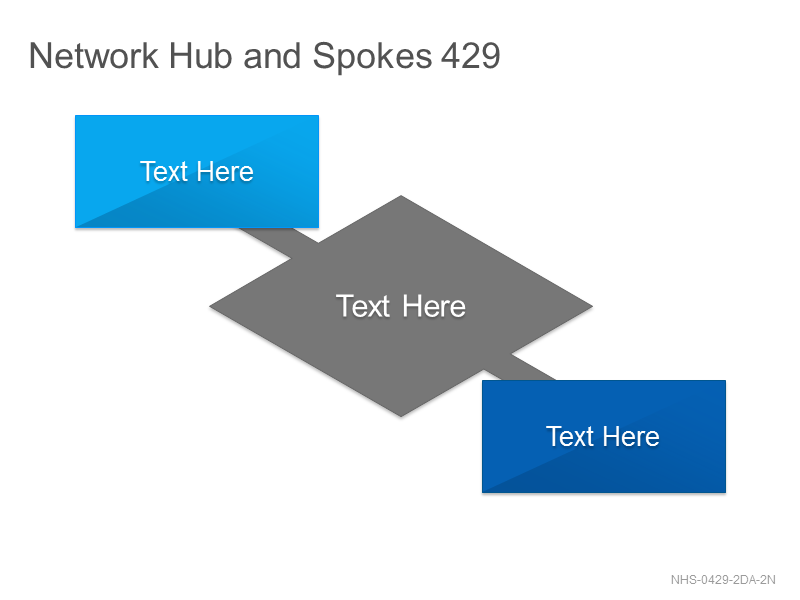 Network Hub and Spokes 429

Text Here

Text Here

Text Here

NHS-0429-2DA-2N